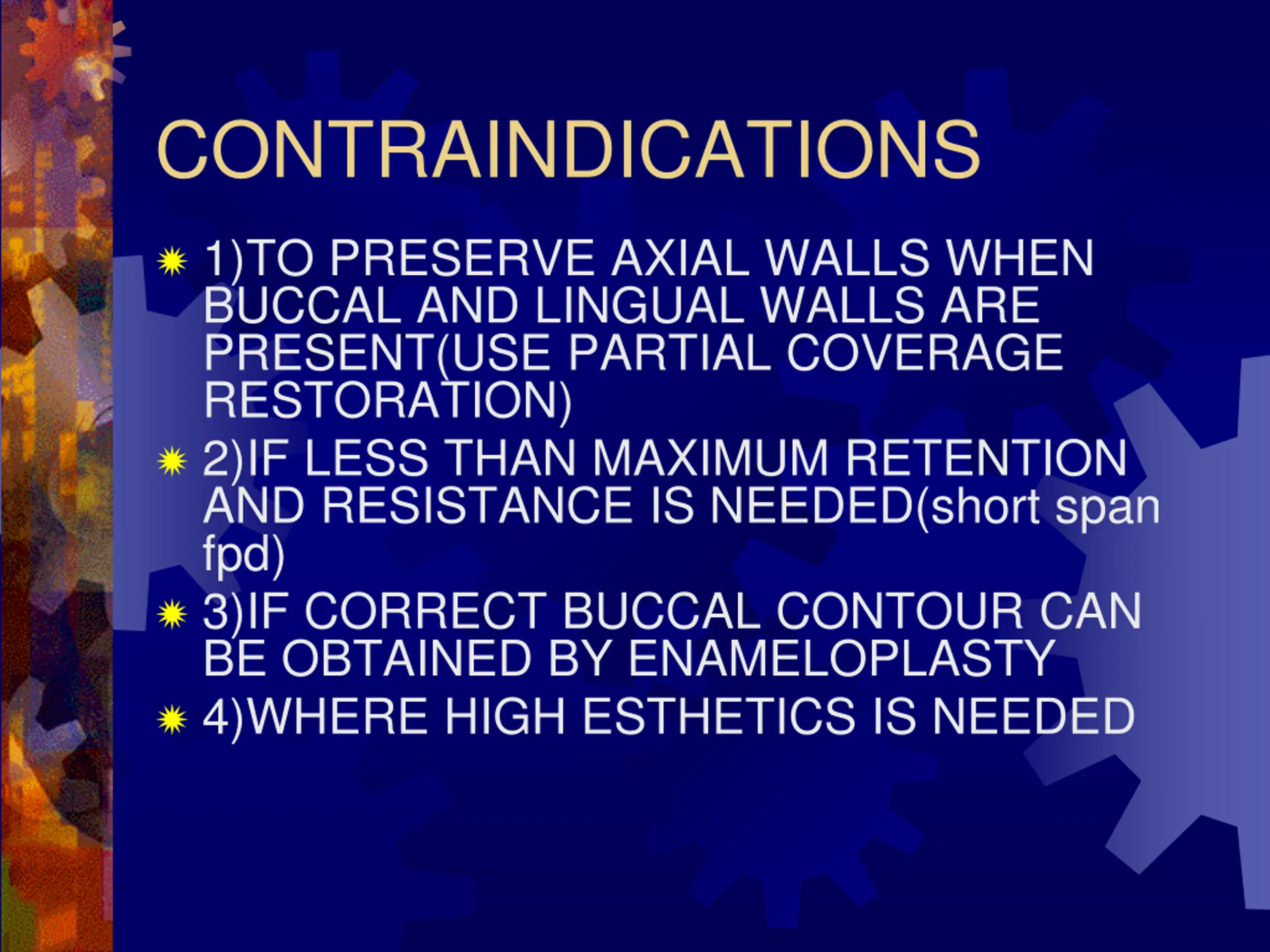 CONTRAINDICATIONS

1)TO PRESERVE AXIAL WALLS WHEN BUCCAL AND LINGUAL WALLS ARE PRESENT(USE PARTIAL COVERAGE RESTORATION)

2)IF LESS THAN MAXIMUM RETENTION AND RESISTANCE IS NEEDED(short span fpd)

3)IF CORRECT BUCCAL CONTOUR CAN BE OBTAINED BY ENAMELOPLASTY

4)WHERE HIGH ESTHETICS IS NEEDED